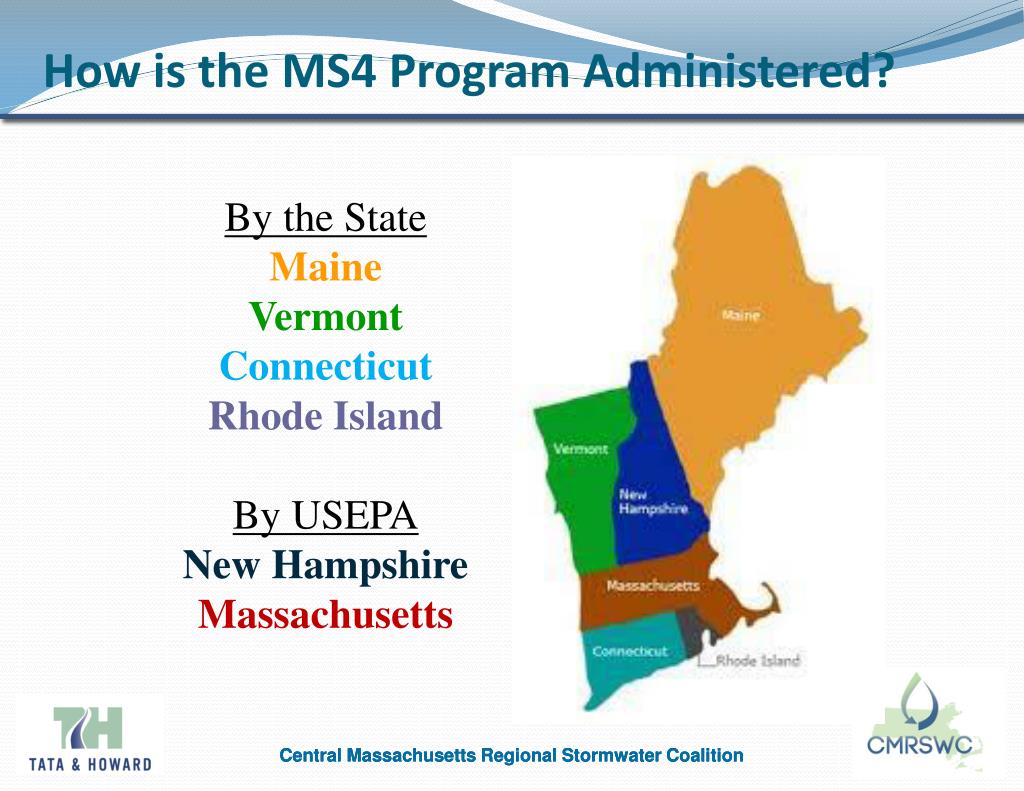 How is the MS4 Program Administered?

By the State
Maine
Vermont
Connecticut
Rhode Island

By USEPA
New Hampshire
Massachusetts

Maine

Vermont

New Hampshire

Massachusetts

Connecticut

Rhode Island

TH
TATA & HOWARD

Central Massachusetts Regional Stormwater Coalition

CMRSWC